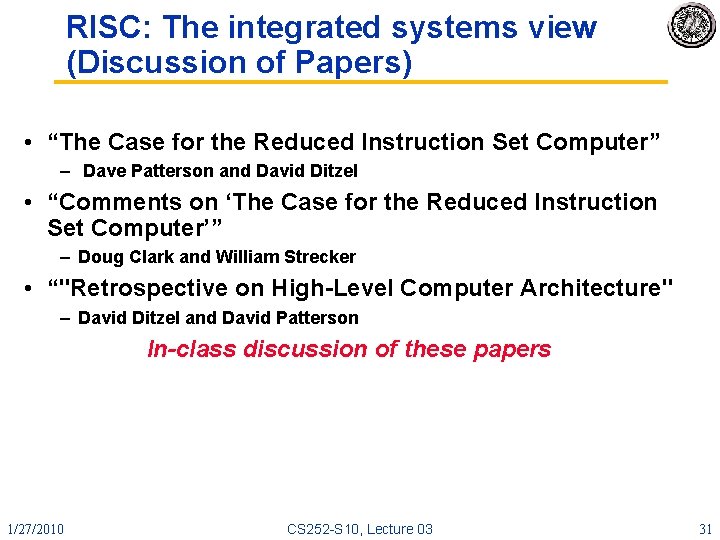 RISC: The integrated systems view (Discussion of Papers)

• “The Case for the Reduced Instruction Set Computer”
– Dave Patterson and David Ditzel
• “Comments on ‘The Case for the Reduced Instruction Set Computer’”
– Doug Clark and William Strecker
• “"Retrospective on High-Level Computer Architecture"
– David Ditzel and David Patterson

In-class discussion of these papers

1/27/2010 CS252-S10, Lecture 03 31